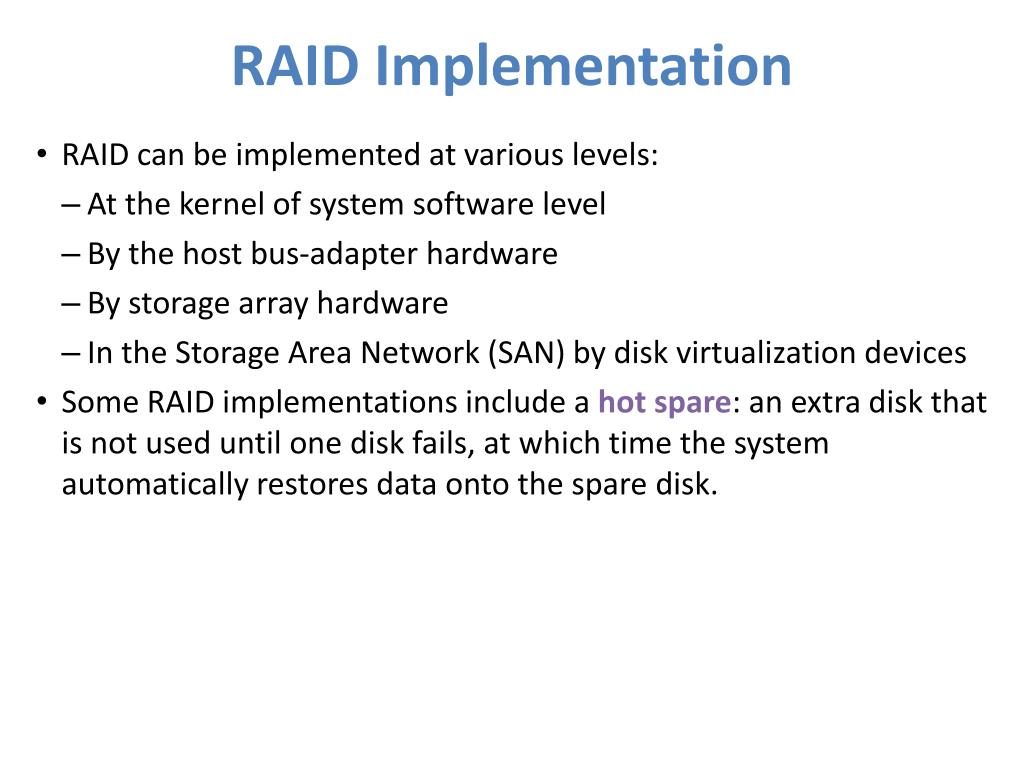 RAID Implementation

• RAID can be implemented at various levels:
– At the kernel of system software level
– By the host bus-adapter hardware
– By storage array hardware
– In the Storage Area Network (SAN) by disk virtualization devices
• Some RAID implementations include a hot spare: an extra disk that is not used until one disk fails, at which time the system automatically restores data onto the spare disk.